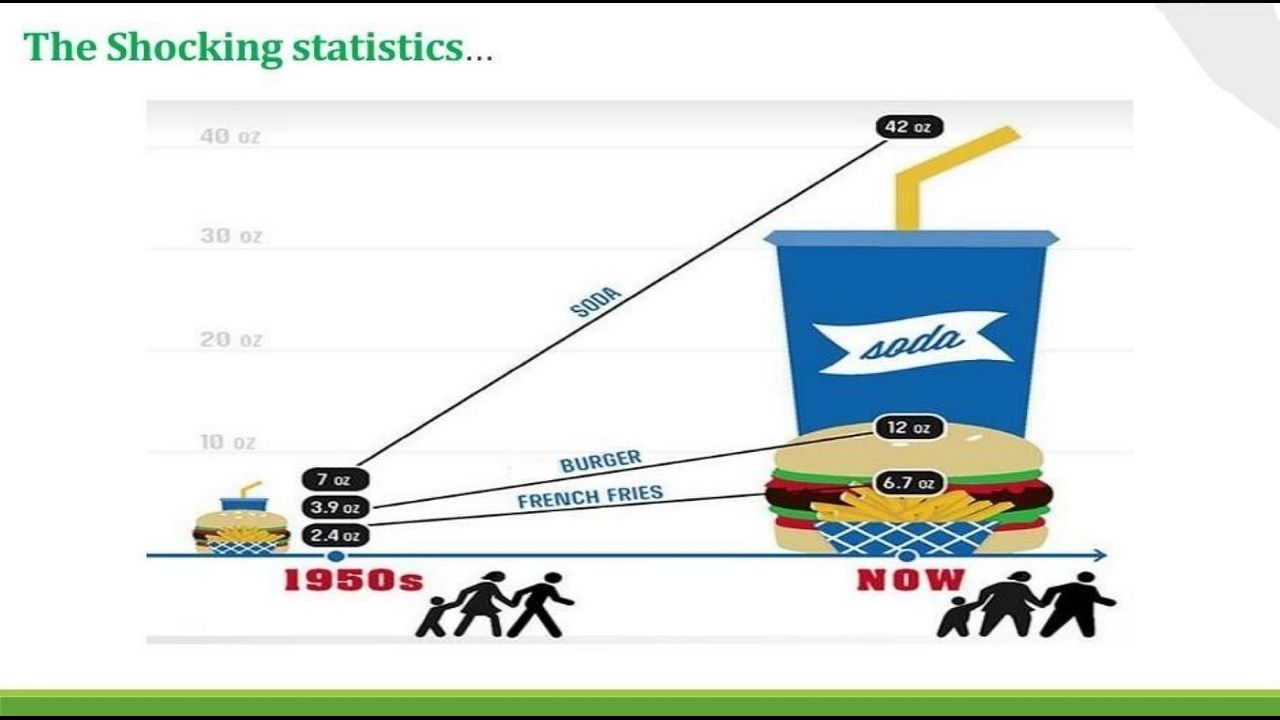 The Shocking statistics…

40 oz
30 oz
20 oz
10 oz

42 oz
SODA
soda
12 oz
BURGER
6.7 oz
FRENCH FRIES
7 oz
3.9 oz
2.4 oz

1950s
NOW